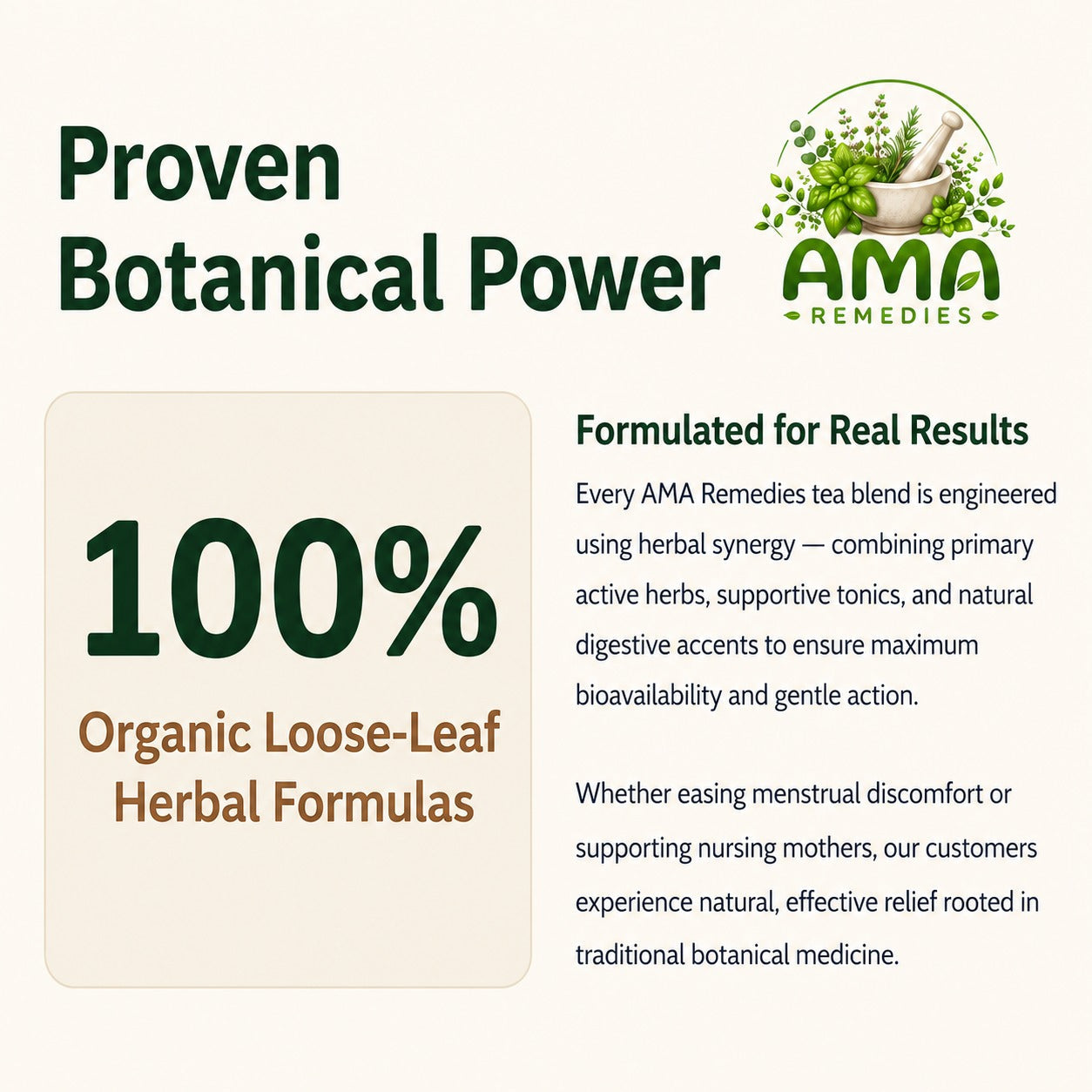 Proven Botanical Power

AMA
REMEDIES

100%
Organic Loose-Leaf Herbal Formulas

Formulated for Real Results

Every AMA Remedies tea blend is engineered using herbal synergy — combining primary active herbs, supportive tonics, and natural digestive accents to ensure maximum bioavailability and gentle action.

Whether easing menstrual discomfort or supporting nursing mothers, our customers experience natural, effective relief rooted in traditional botanical medicine.